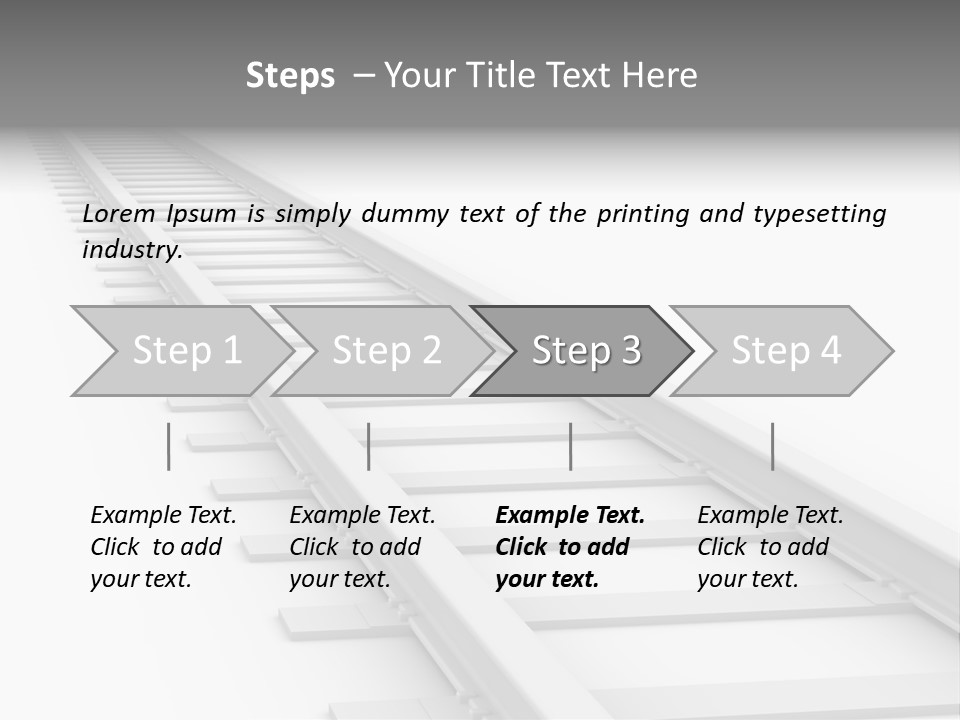 Steps – Your Title Text Here

Lorem Ipsum is simply dummy text of the printing and typesetting industry.

Step 1

Step 2

Step 3

Step 4

Example Text. Click to add your text.

Example Text. Click to add your text.

Example Text. Click to add your text.

Example Text. Click to add your text.